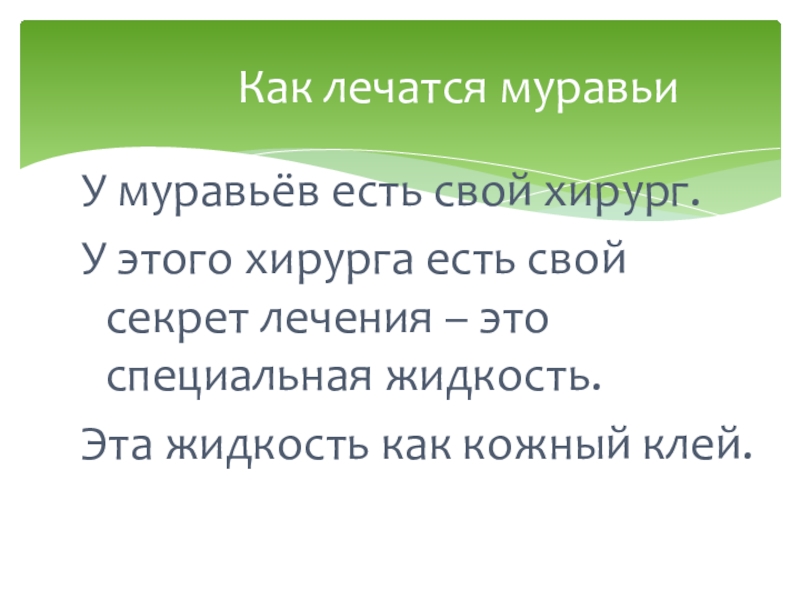 Как лечатся муравьи

У муравьёв есть свой хирург.

У этого хирурга есть свой секрет лечения – это специальная жидкость.

Эта жидкость как кожный клей.